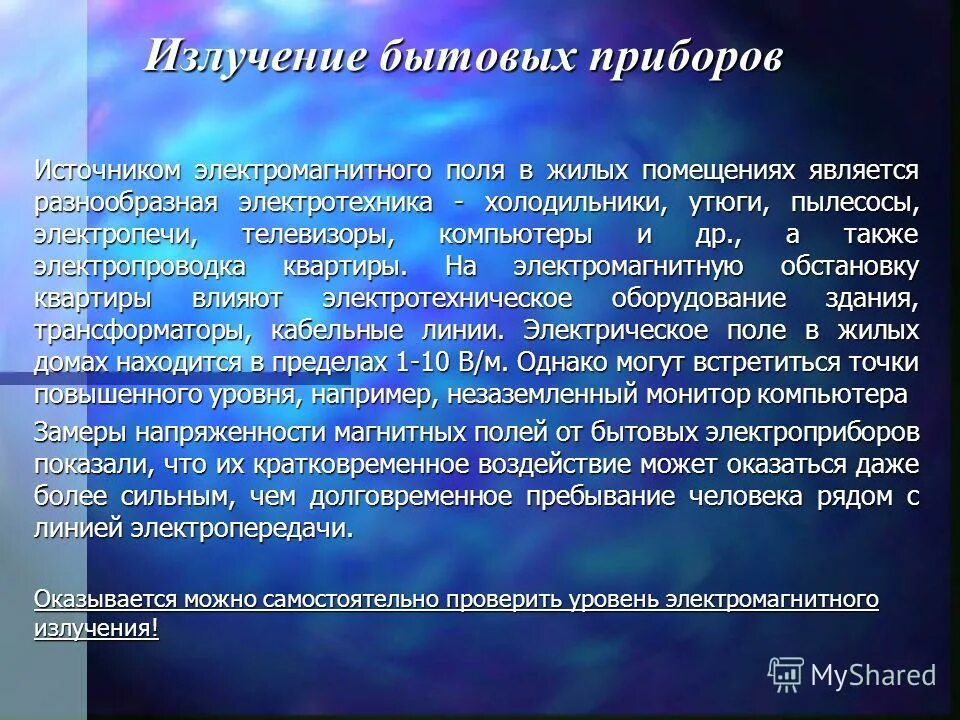 Излучение бытовых приборов

Источником электромагнитного поля в жилых помещениях является разнообразная электротехника - холодильники, утюги, пылесосы, электропечи, телевизоры, компьютеры и др., а также электропроводка квартиры. На электромагнитную обстановку квартиры влияют электротехническое оборудование здания, трансформаторы, кабельные линии. Электрическое поле в жилых домах находится в пределах 1-10 В/м. Однако могут встретиться точки повышенного уровня, например, незаземленный монитор компьютера

Замеры напряженности магнитных полей от бытовых электроприборов показали, что их кратковременное воздействие может оказаться даже более сильным, чем долговременное пребывание человека рядом с линией электропередачи.

Оказывается можно самостоятельно проверить уровень электромагнитного излучения!

MyShared